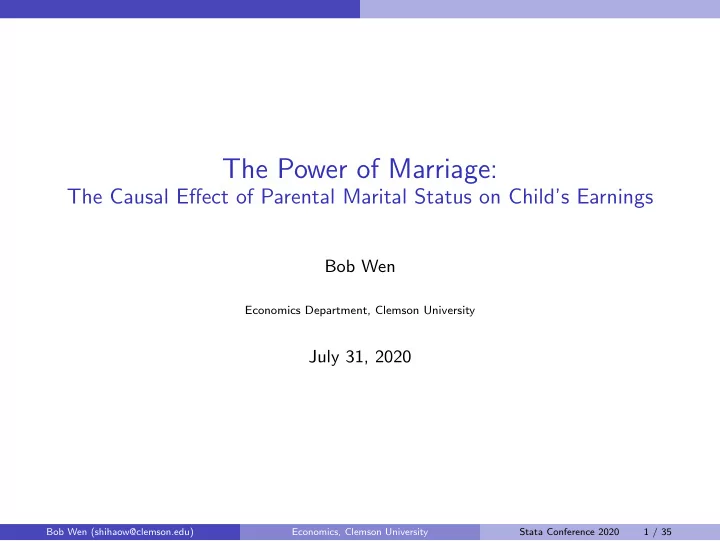 The Power of Marriage:
The Causal Effect of Parental Marital Status on Child's Earnings

Bob Wen

Economics Department, Clemson University

July 31, 2020

Bob Wen (shihaow@clemson.edu) Economics, Clemson University Stata Conference 2020 1 / 35